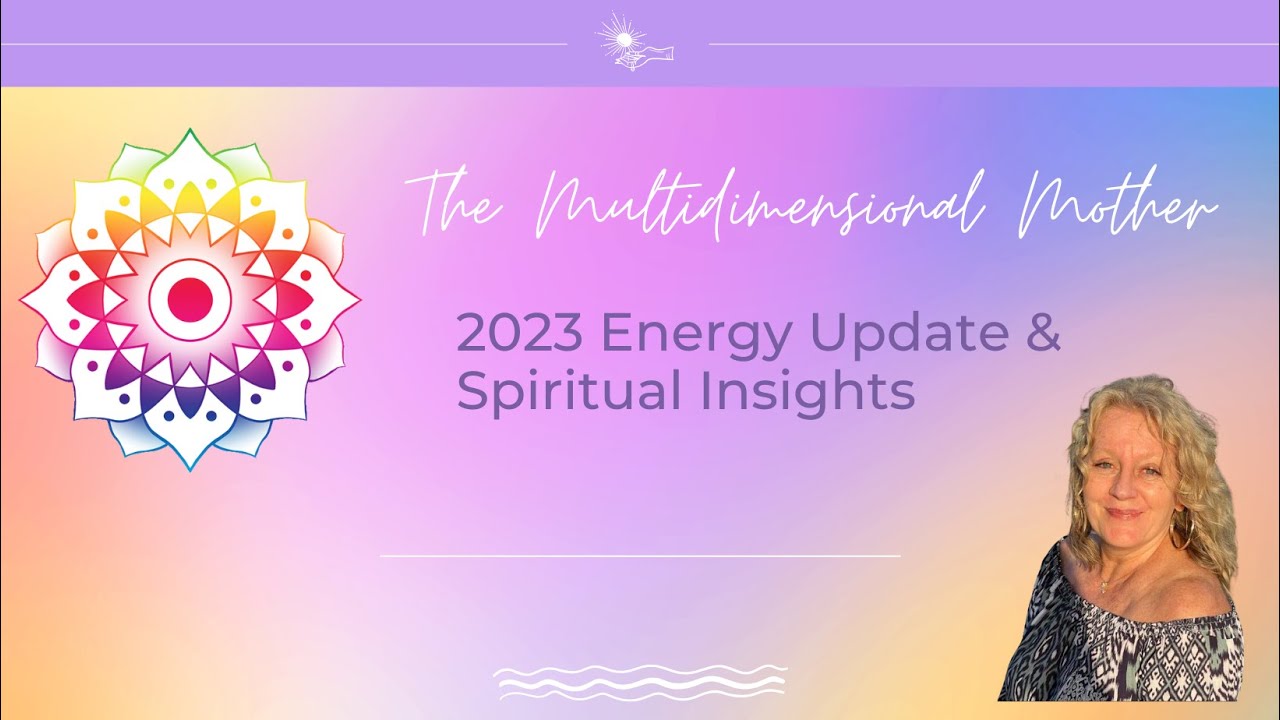 The Multidimensional Mother

2023 Energy Update & Spiritual Insights